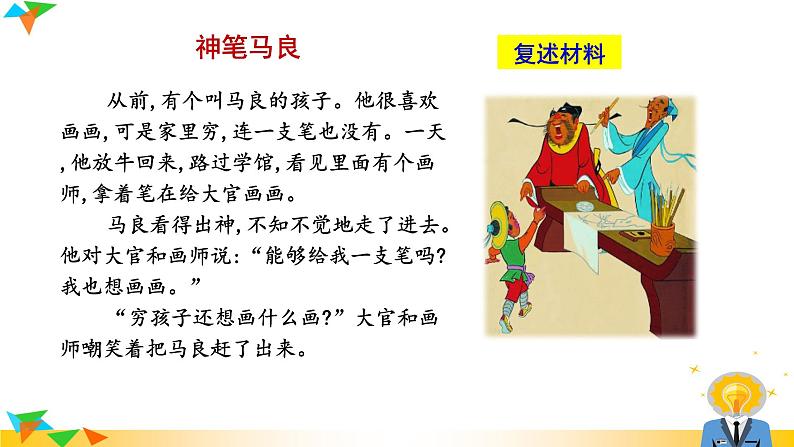 神笔马良

复述材料

从前,有个叫马良的孩子。他很喜欢画画,可是家里穷,连一支笔也没有。一天,他放牛回来,路过学馆,看见里面有个画师,拿着笔在给大官画画。

马良看得出神,不知不觉地走了进去。他对大官和画师说:“能够给我一支笔吗?我也想画画。”

“穷孩子还想画什么画?”大官和画师嘲笑着把马良赶了出来。